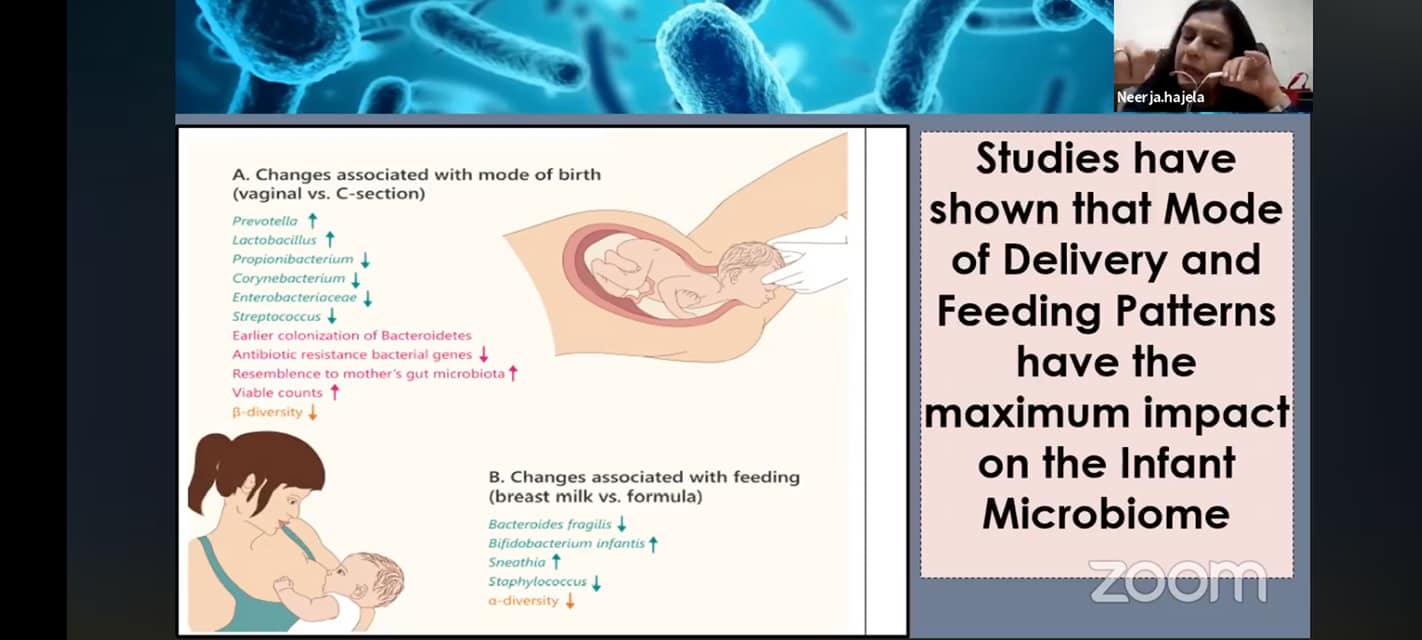 Neerja.hajela

A. Changes associated with mode of birth (vaginal vs. C-section)

Prevotella ↑
Lactobacillus ↑
Propionibacterium ↓
Corynebacterium ↓
Enterobacteriaceae ↓
Streptococcus ↓
Earlier colonization of Bacteroidetes
Antibiotic resistance bacterial genes ↓
Resemblence to mother's gut microbiota ↑
Viable counts ↑
β-diversity ↓

B. Changes associated with feeding (breast milk vs. formula)

Bacteroides fragilis ↓
Bifidobacterium infantis ↑
Sneathia ↑
Staphylococcus ↓
α-diversity ↓

Studies have shown that Mode of Delivery and Feeding Patterns have the maximum impact on the Infant Microbiome

zoom